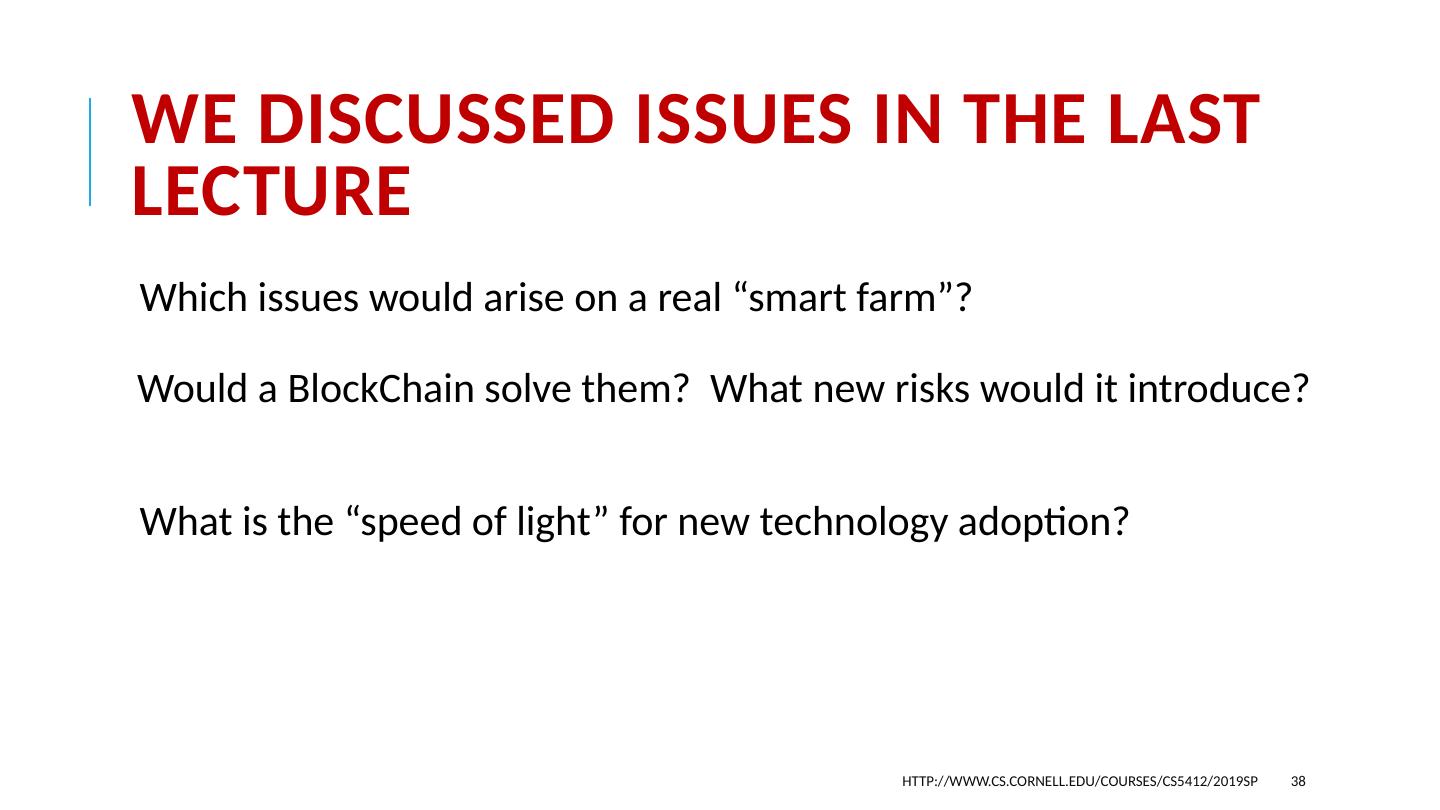 WE DISCUSSED ISSUES IN THE LAST LECTURE

Which issues would arise on a real “smart farm”?

Would a BlockChain solve them?  What new risks would it introduce?

What is the “speed of light” for new technology adoption?

HTTP://WWW.CS.CORNELL.EDU/COURSES/CS5412/2019SP 38